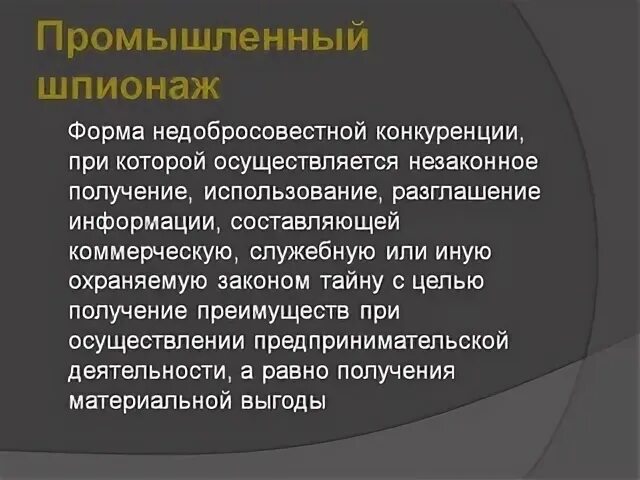 Промышленный шпионаж

Форма недобросовестной конкуренции, при которой осуществляется незаконное получение, использование, разглашение информации, составляющей коммерческую, служебную или иную охраняемую законом тайну с целью получение преимуществ при осуществлении предпринимательской деятельности, а равно получения материальной выгоды